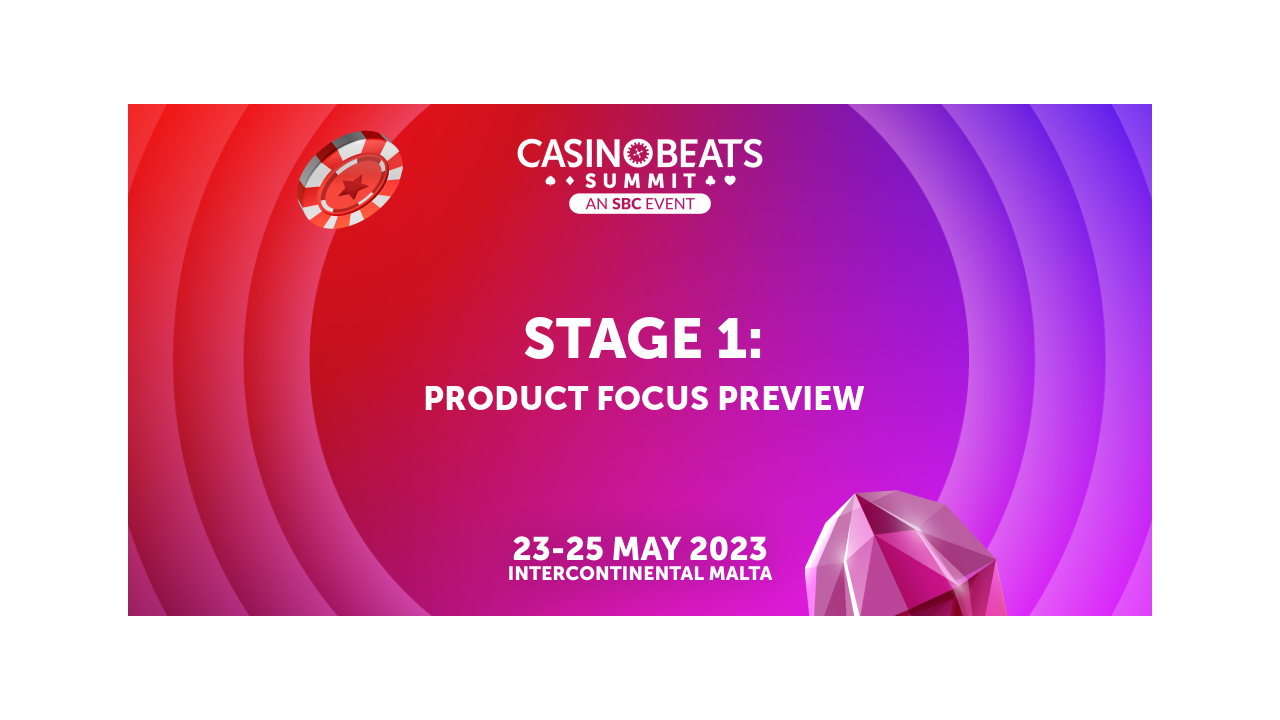 CASINOBEATS
SUMMIT
AN SBC EVENT

STAGE 1:
PRODUCT FOCUS PREVIEW

23-25 MAY 2023
INTERCONTINENTAL MALTA